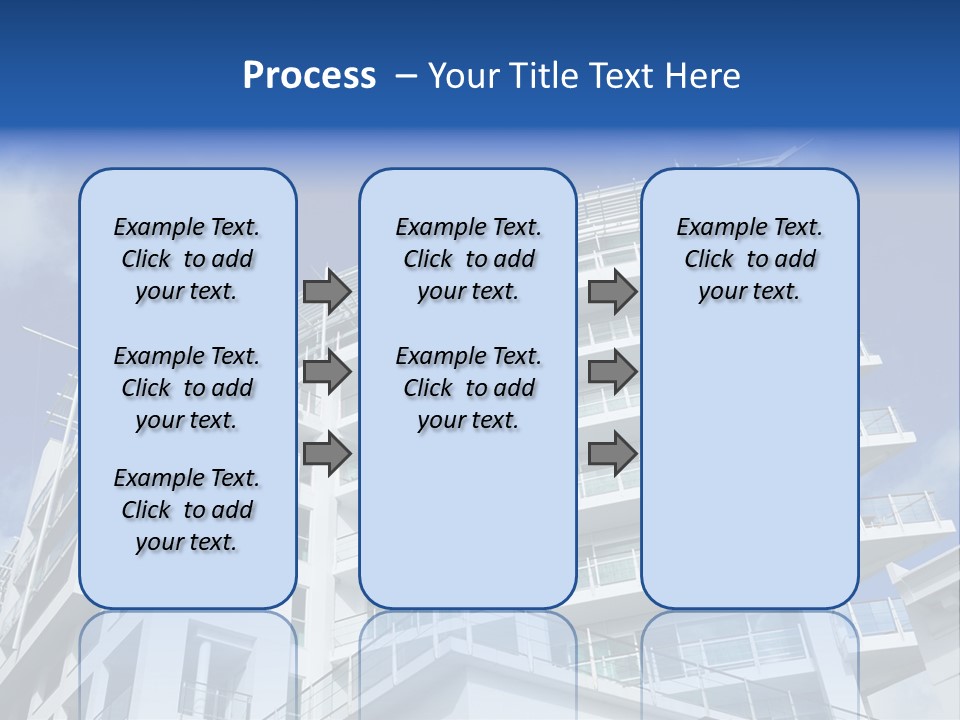 Process – Your Title Text Here

Example Text. Click to add your text.

Example Text. Click to add your text.

Example Text. Click to add your text.

Example Text. Click to add your text.

Example Text. Click to add your text.

Example Text. Click to add your text.